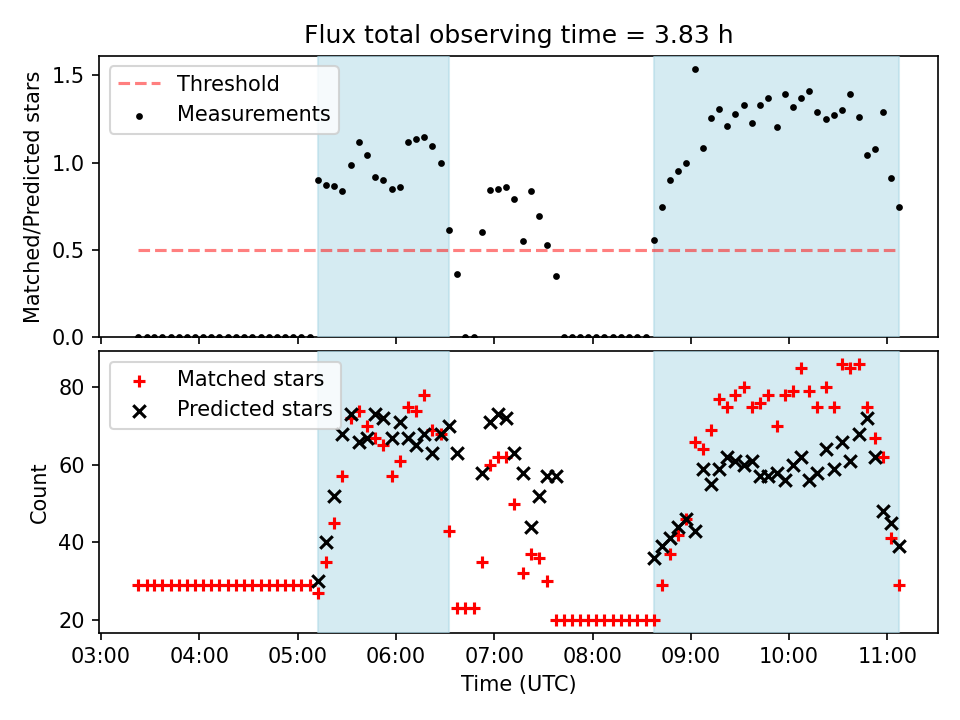 Flux total observing time = 3.83 h

Threshold
Measurements

Matched/Predicted stars

1.5
1.0
0.5
0.0

Matched stars
Predicted stars

Count

80
60
40
20

03:00
04:00
05:00
06:00
07:00
08:00
09:00
10:00
11:00

Time (UTC)